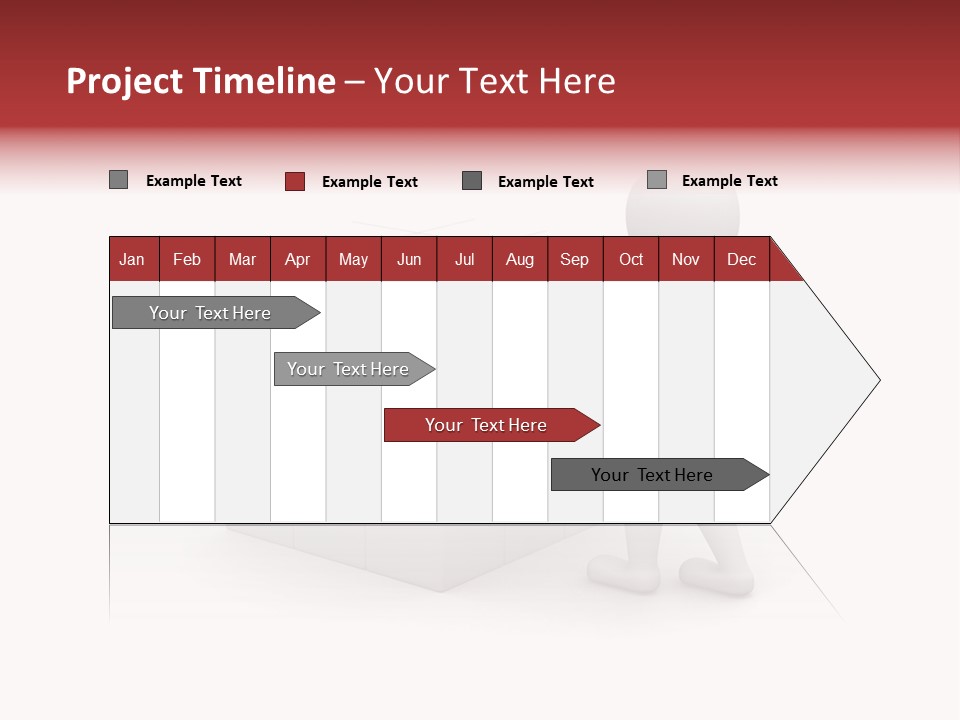 Project Timeline – Your Text Here

Example Text Example Text Example Text Example Text

| Jan | Feb | Mar | Apr | May | Jun | Jul | Aug | Sep | Oct | Nov | Dec |
|---|---|---|---|---|---|---|---|---|---|---|---|

Your Text Here

Your Text Here

Your Text Here

Your Text Here